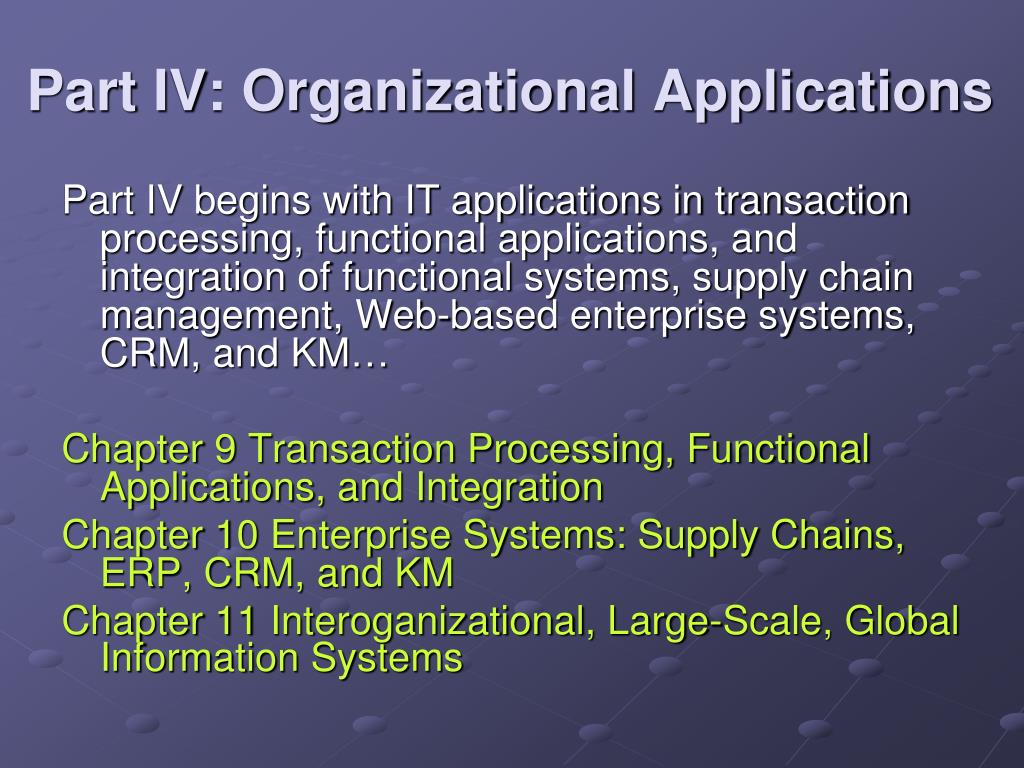 Part IV: Organizational Applications

Part IV begins with IT applications in transaction processing, functional applications, and integration of functional systems, supply chain management, Web-based enterprise systems, CRM, and KM…

Chapter 9 Transaction Processing, Functional Applications, and Integration
Chapter 10 Enterprise Systems: Supply Chains, ERP, CRM, and KM
Chapter 11 Interoganizational, Large-Scale, Global Information Systems